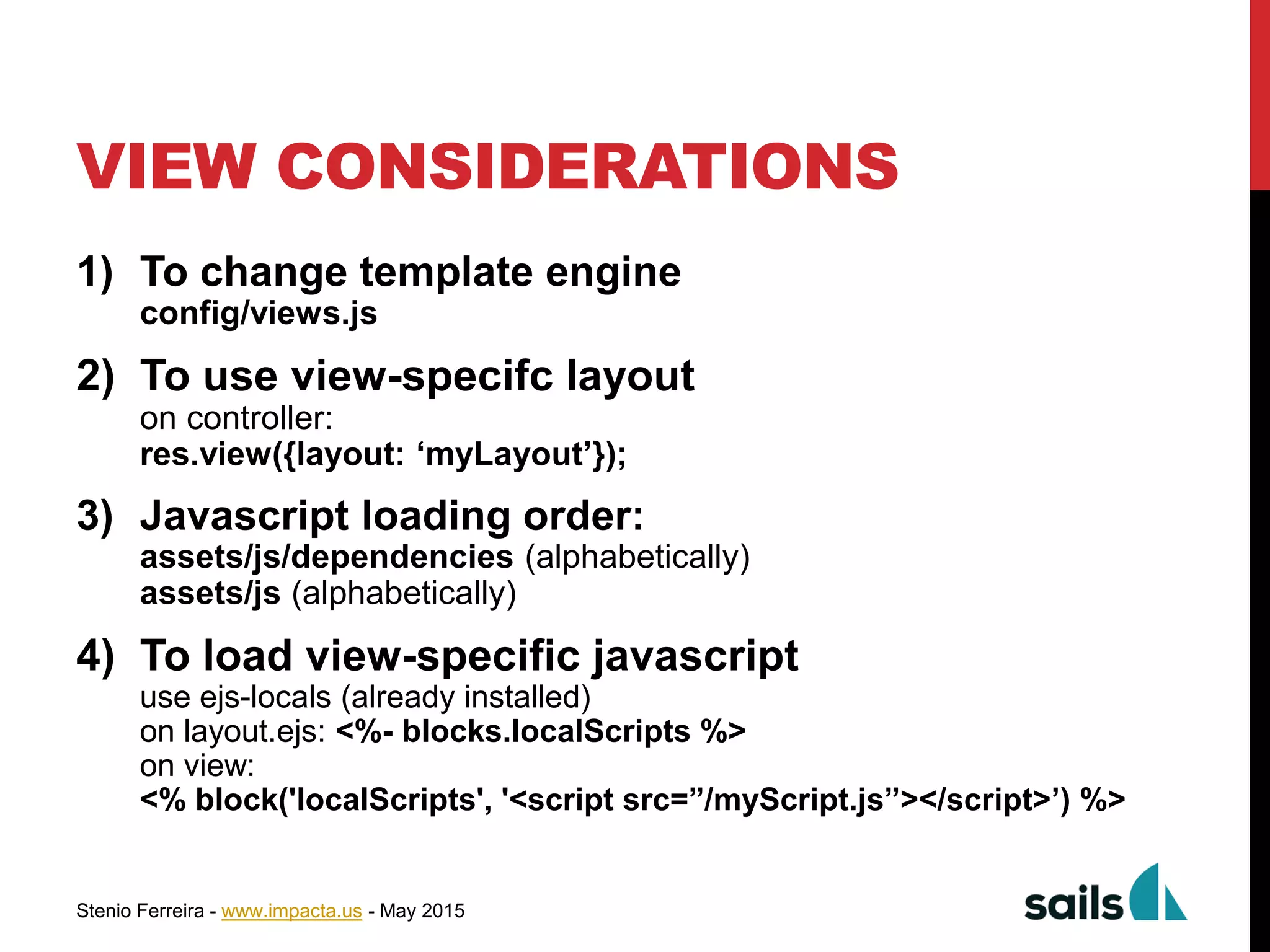 VIEW CONSIDERATIONS

1) To change template engine
config/views.js

2) To use view-specifc layout
on controller:
res.view({layout: ‘myLayout’});

3) Javascript loading order:
assets/js/dependencies (alphabetically)
assets/js (alphabetically)

4) To load view-specific javascript
use ejs-locals (already installed)
on layout.ejs: <%- blocks.localScripts %>
on view:
<% block('localScripts', '<script src=”/myScript.js”></script>’) %>

Stenio Ferreira - www.impacta.us - May 2015

sails